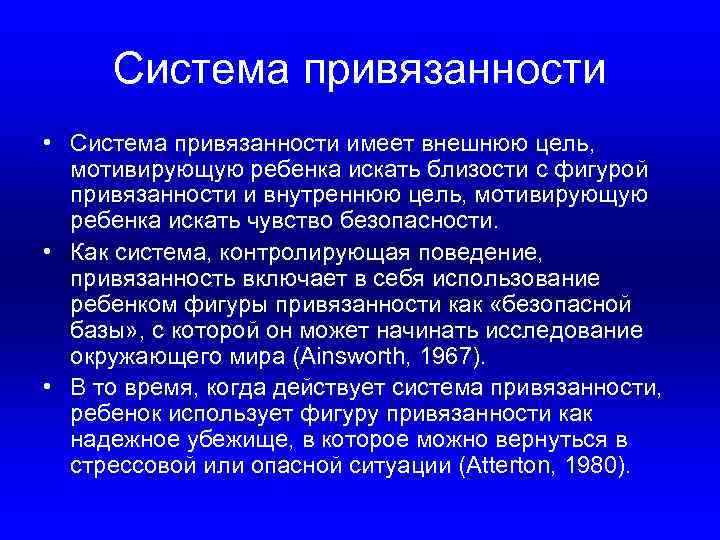 Система привязанности

• Система привязанности имеет внешнюю цель, мотивирующую ребенка искать близости с фигурой привязанности и внутреннюю цель, мотивирующую ребенка искать чувство безопасности.

• Как система, контролирующая поведение, привязанность включает в себя использование ребенком фигуры привязанности как «безопасной базы», с которой он может начинать исследование окружающего мира (Ainsworth, 1967).

• В то время, когда действует система привязанности, ребенок использует фигуру привязанности как надежное убежище, в которое можно вернуться в стрессовой или опасной ситуации (Atterton, 1980).